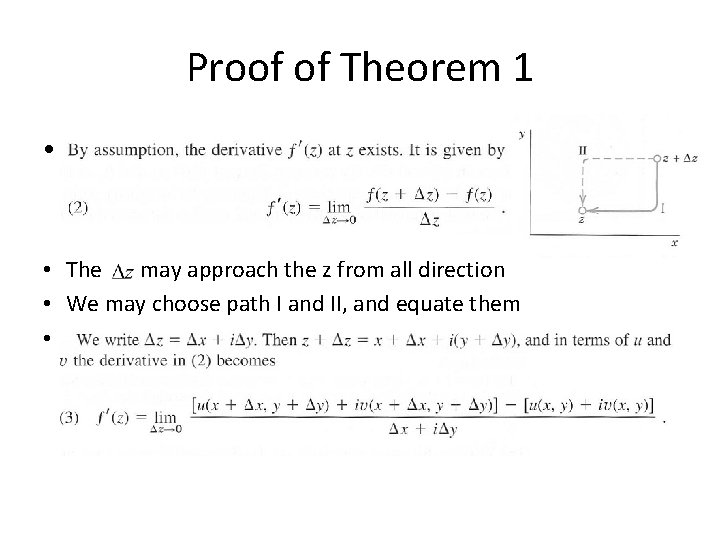 Proof of Theorem 1

• By assumption, the derivative $f'(z)$ at $z$ exists. It is given by

(2) $f'(z) = \lim_{\Delta z \to 0} \frac{f(z + \Delta z) - f(z)}{\Delta z}$.

y

II

$z + \Delta z$

I

z

x

• The $\Delta z$ may approach the z from all direction

• We may choose path I and II, and equate them

• We write $\Delta z = \Delta x + i\Delta y$. Then $z + \Delta z = x + \Delta x + i(y + \Delta y)$, and in terms of $u$ and $v$ the derivative in (2) becomes

(3) $f'(z) = \lim_{\Delta z \to 0} \frac{[u(x + \Delta x, y + \Delta y) + iv(x + \Delta x, y - \Delta y)] - [u(x, y) + iv(x, y)]}{\Delta x + i\Delta y}$.